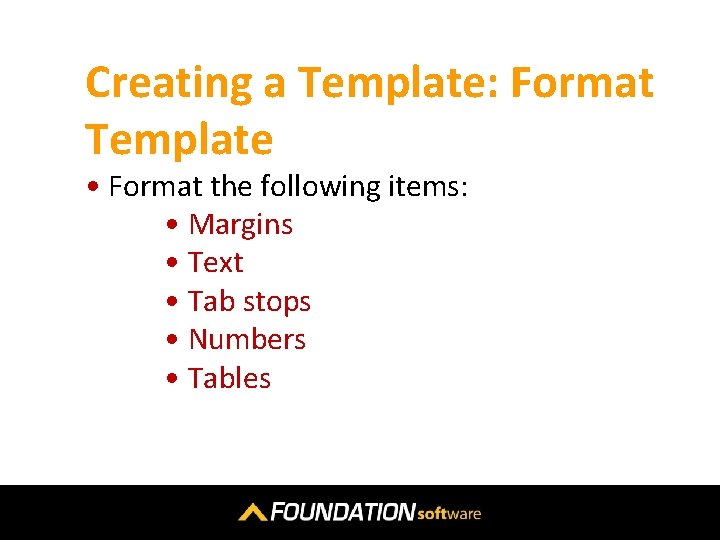 Creating a Template: Format Template

• Format the following items:
• Margins
• Text
• Tab stops
• Numbers
• Tables

FOUNDATION software